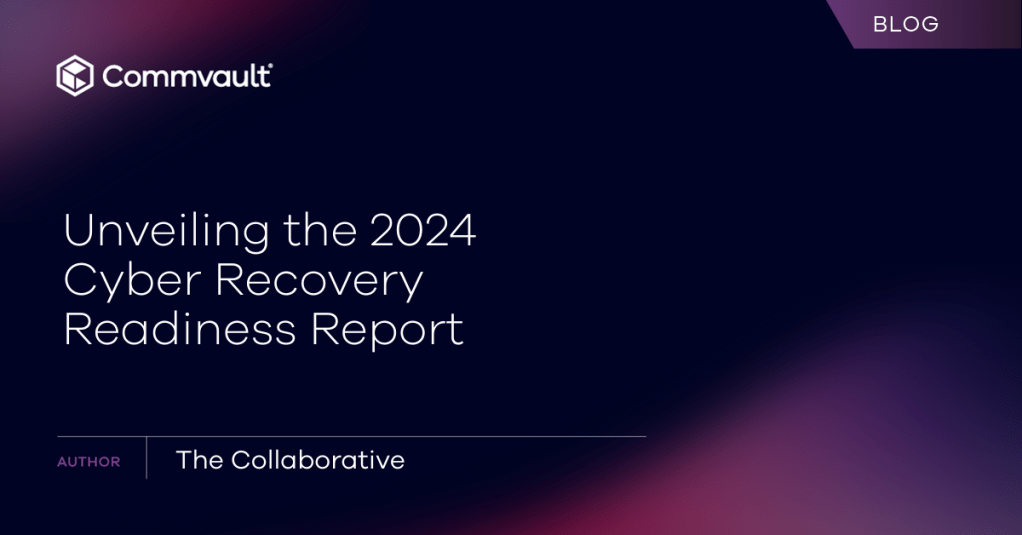 BLOG

Commvault®

Unveiling the 2024 Cyber Recovery Readiness Report

AUTHOR

The Collaborative